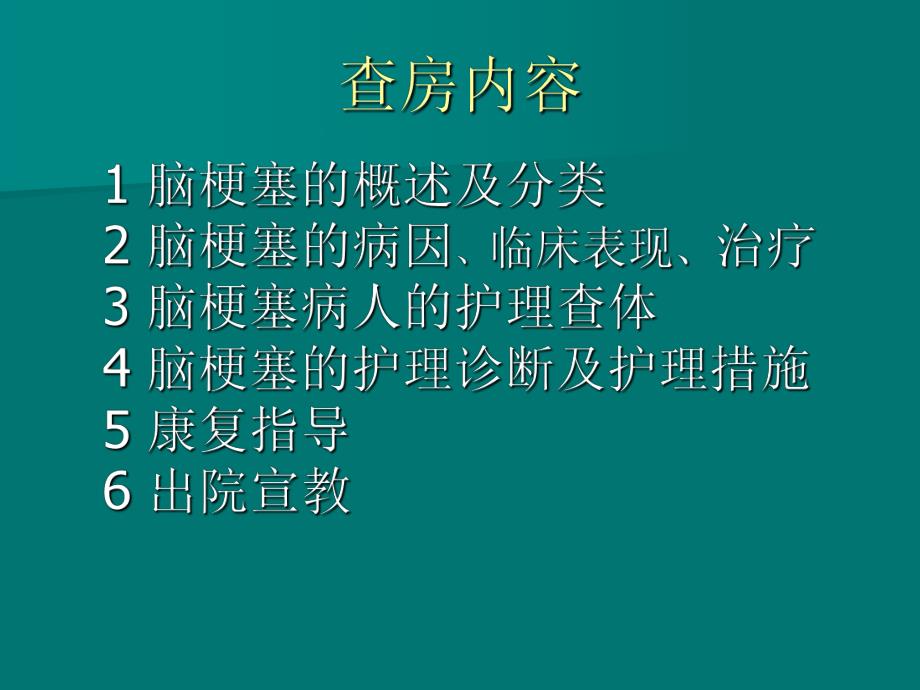 查房内容

1 脑梗塞的概述及分类
2 脑梗塞的病因、临床表现、治疗
3 脑梗塞病人的护理查体
4 脑梗塞的护理诊断及护理措施
5 康复指导
6 出院宣教